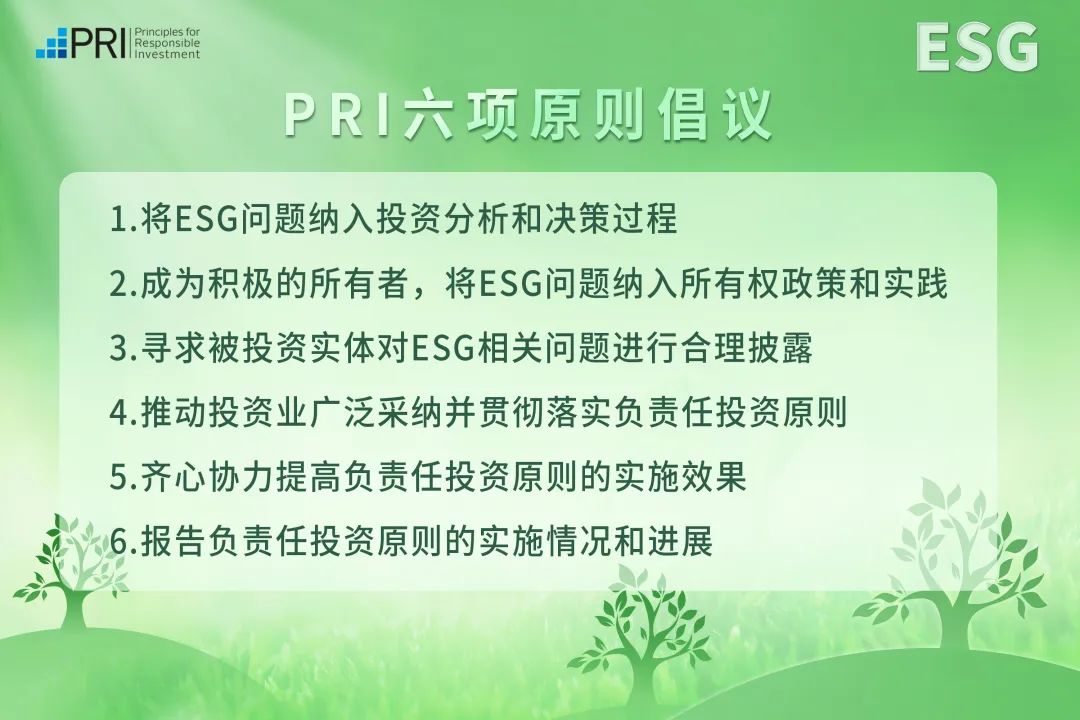 PRI Principles for Responsible Investment

ESG

PRI六项原则倡议

1.将ESG问题纳入投资分析和决策过程

2.成为积极的所有者，将ESG问题纳入所有权政策和实践

3.寻求被投资实体对ESG相关问题进行合理披露

4.推动投资业广泛采纳并贯彻落实负责任投资原则

5.齐心协力提高负责任投资原则的实施效果

6.报告负责任投资原则的实施情况和进展